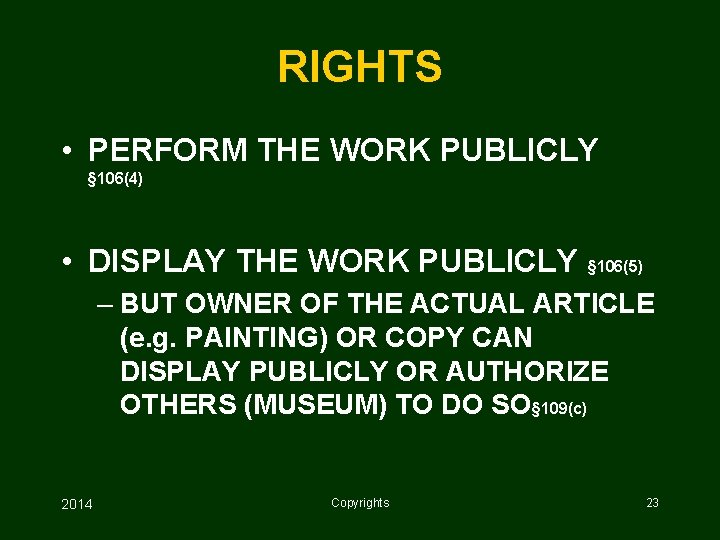 RIGHTS

• PERFORM THE WORK PUBLICLY §106(4)

• DISPLAY THE WORK PUBLICLY §106(5)

– BUT OWNER OF THE ACTUAL ARTICLE (e.g. PAINTING) OR COPY CAN DISPLAY PUBLICLY OR AUTHORIZE OTHERS (MUSEUM) TO DO SO§109(c)

2014

Copyrights

23